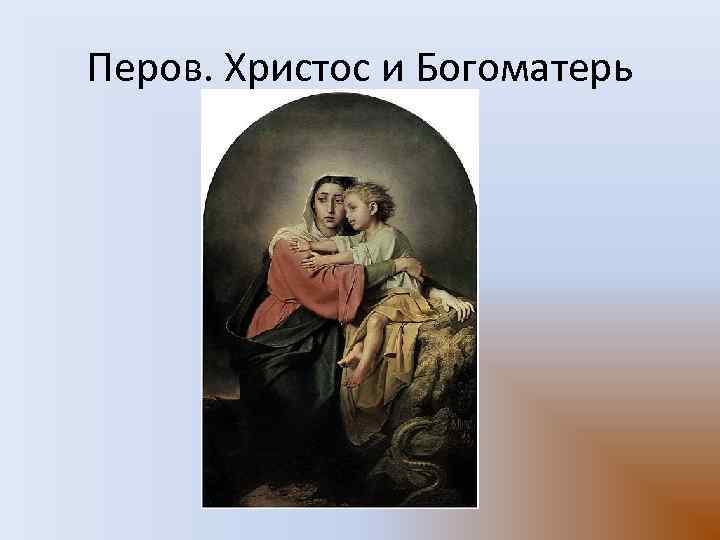 Перов. Христос и Богоматерь